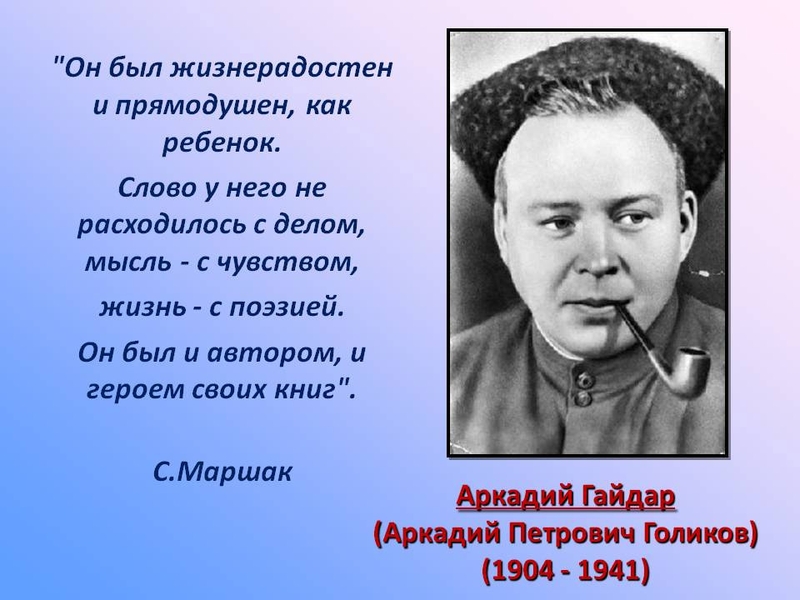 "Он был жизнерадостен и прямодушен, как ребенок.

Слово у него не расходилось с делом, мысль - с чувством,

жизнь - с поэзией.

Он был и автором, и героем своих книг".

С.Маршак

Аркадий Гайдар
(Аркадий Петрович Голиков)
(1904 - 1941)